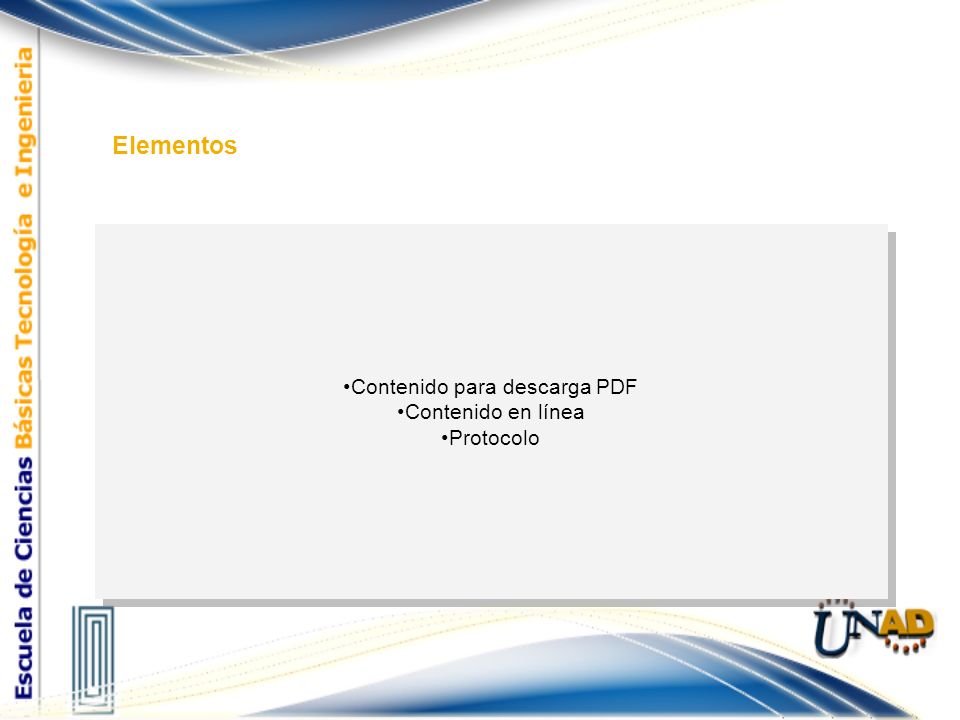 Escuela de Ciencias Básicas Tecnología e Ingeniería

Elementos

•Contenido para descarga PDF
•Contenido en línea
•Protocolo

UNAD